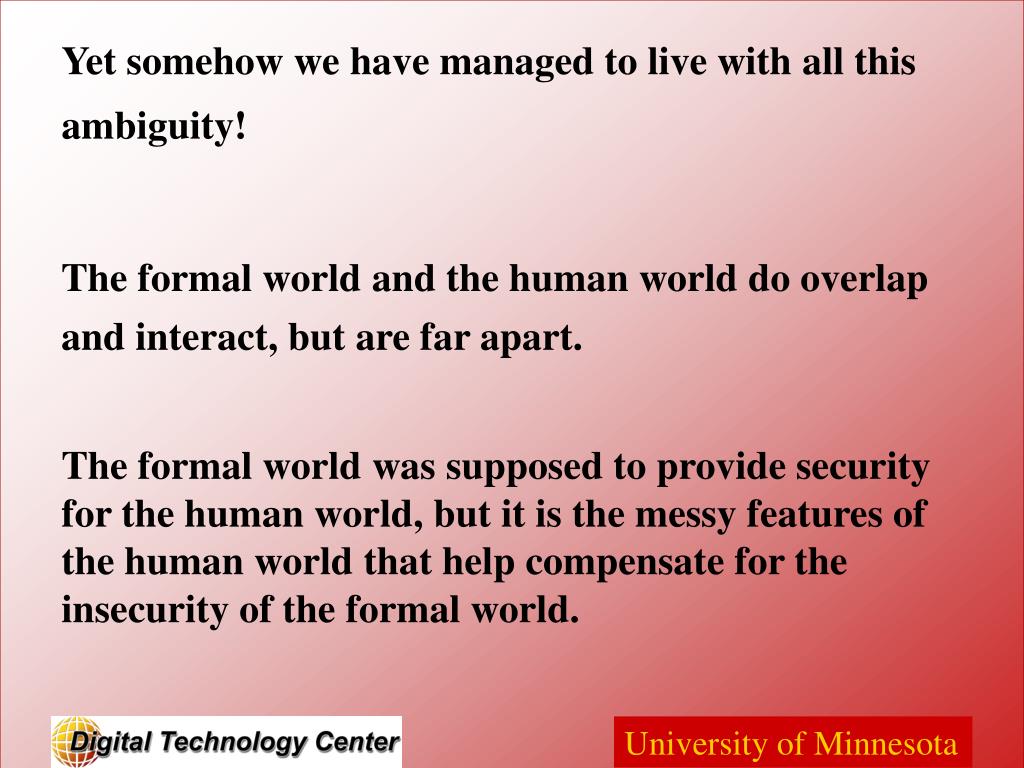 Yet somehow we have managed to live with all this ambiguity!

The formal world and the human world do overlap and interact, but are far apart.

The formal world was supposed to provide security for the human world, but it is the messy features of the human world that help compensate for the insecurity of the formal world.

Digital Technology Center

University of Minnesota